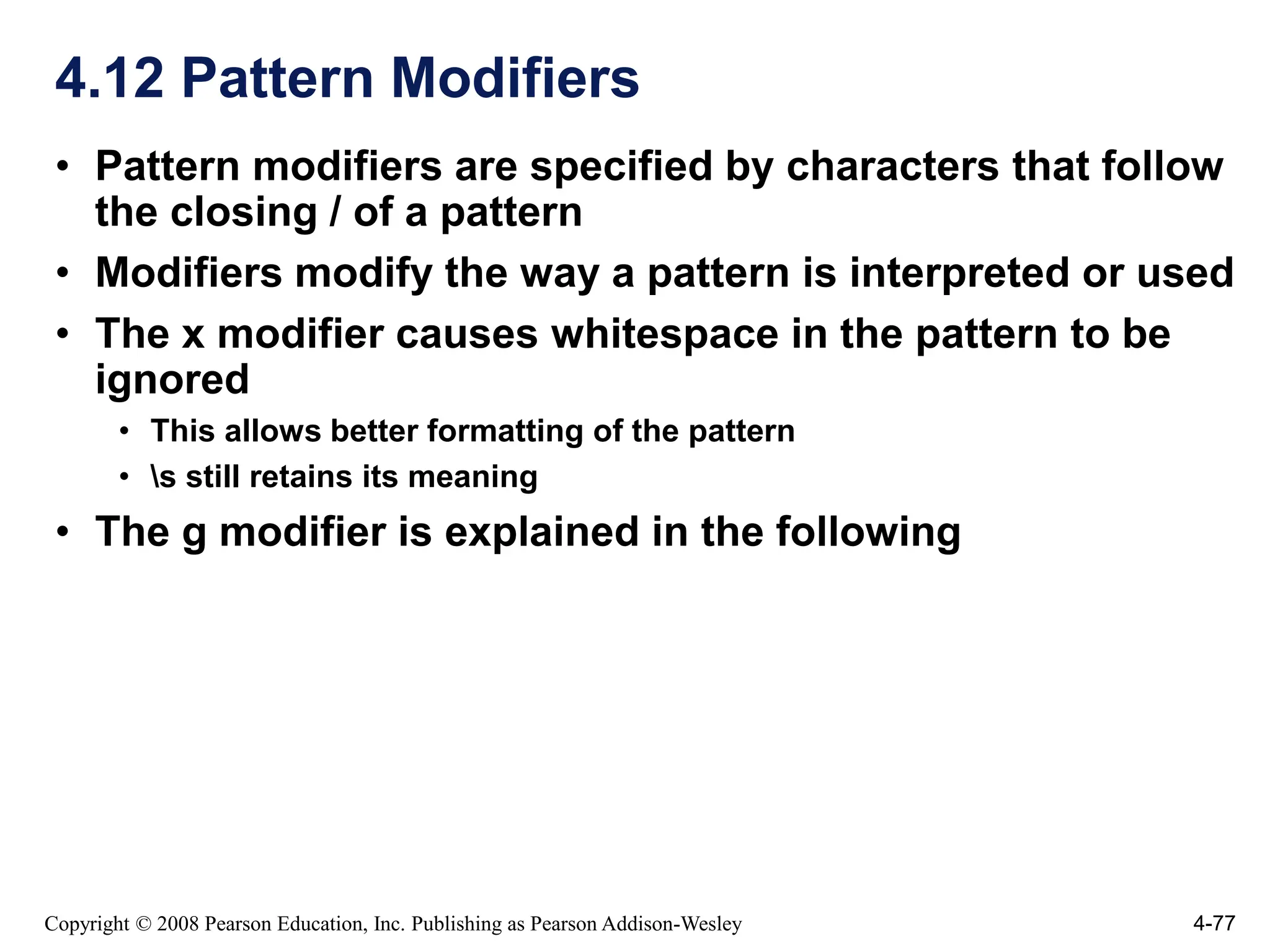 4.12 Pattern Modifiers

• Pattern modifiers are specified by characters that follow the closing / of a pattern
• Modifiers modify the way a pattern is interpreted or used
• The x modifier causes whitespace in the pattern to be ignored
  • This allows better formatting of the pattern
  • \s still retains its meaning
• The g modifier is explained in the following

Copyright © 2008 Pearson Education, Inc. Publishing as Pearson Addison-Wesley

4-77